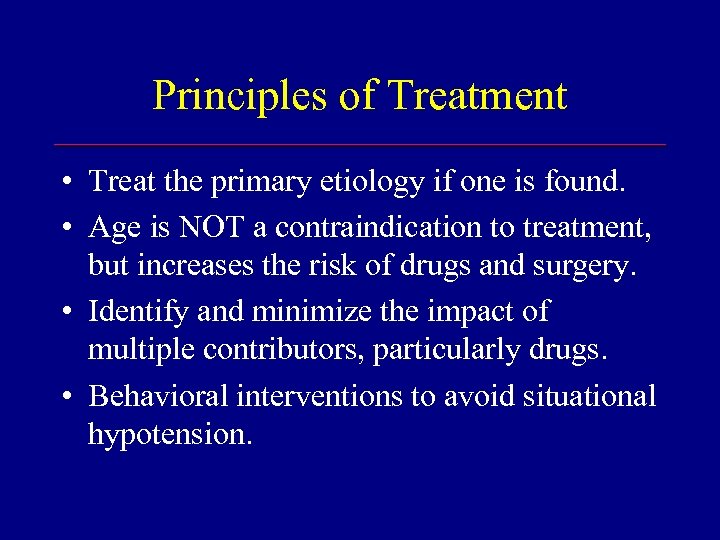 Principles of Treatment

• Treat the primary etiology if one is found.

• Age is NOT a contraindication to treatment, but increases the risk of drugs and surgery.

• Identify and minimize the impact of multiple contributors, particularly drugs.

• Behavioral interventions to avoid situational hypotension.